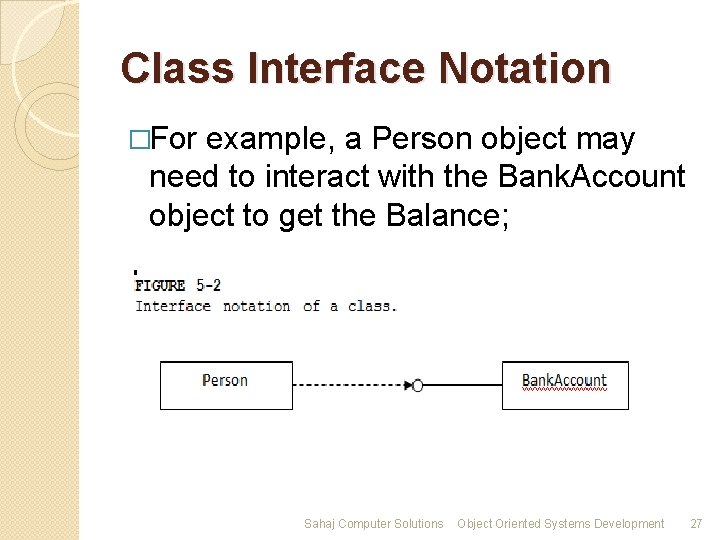 Class Interface Notation

□For example, a Person object may need to interact with the BankAccount object to get the Balance;

FIGURE 5-2
Interface notation of a class.

Person

BankAccount

Sahaj Computer Solutions Object Oriented Systems Development 27